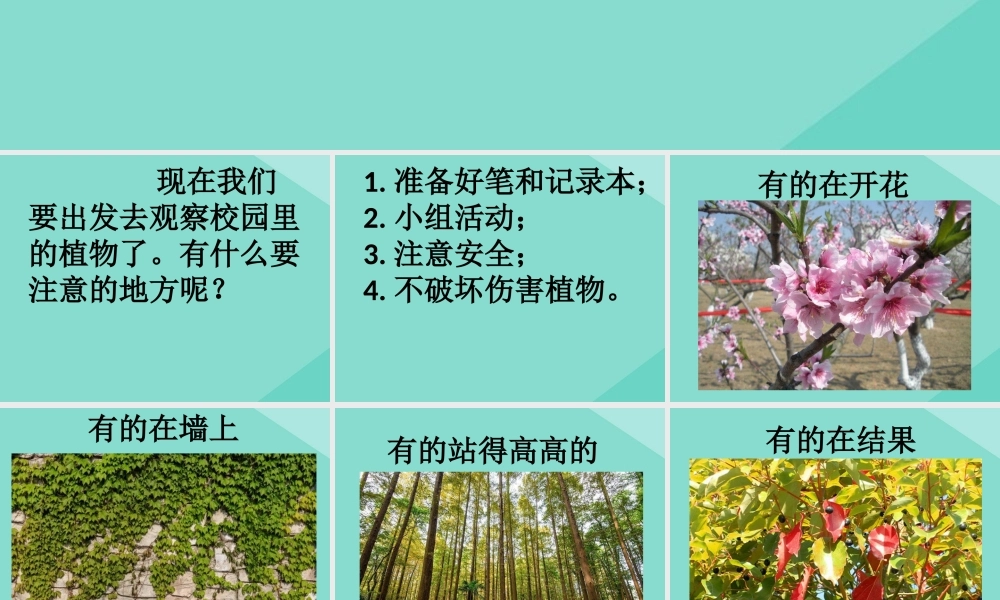 现在我们要出发去观察校园里的植物了。有什么要注意的地方呢？

1. 准备好笔和记录本；
2. 小组活动；
3. 注意安全；
4. 不破坏伤害植物。

有的在开花

有的在墙上

有的站得高高的

有的在结果